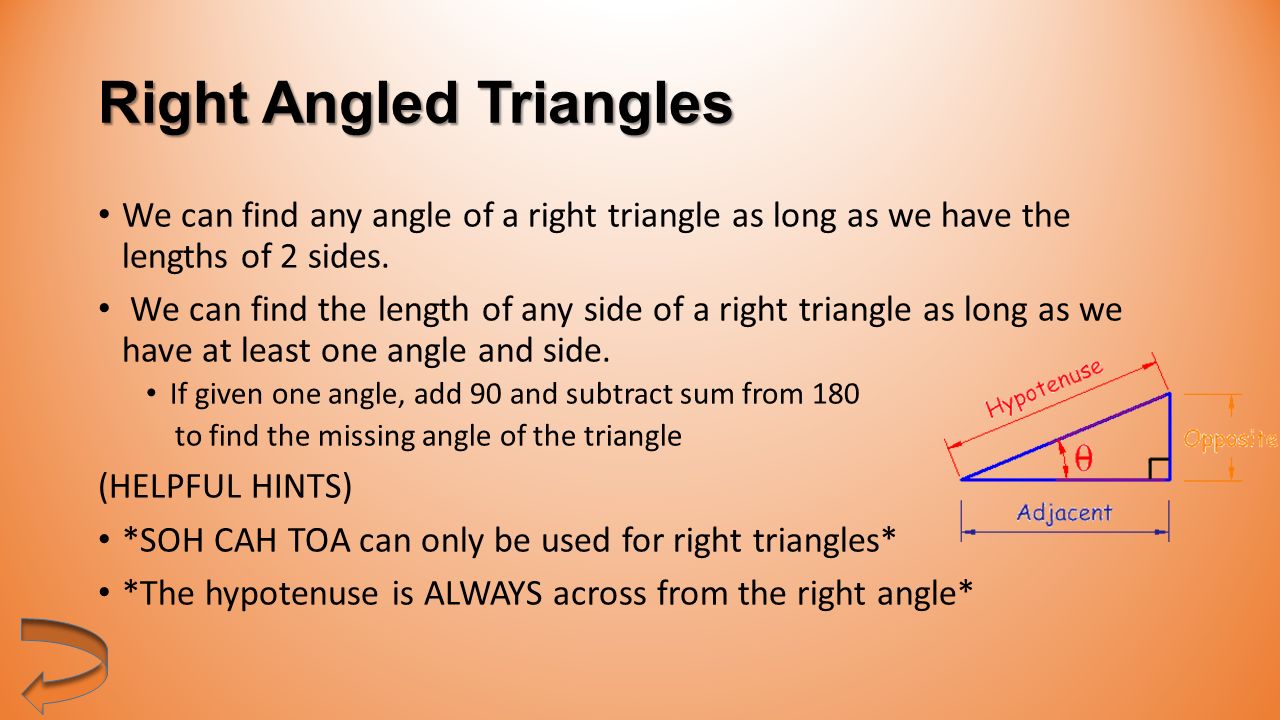 Right Angled Triangles

• We can find any angle of a right triangle as long as we have the lengths of 2 sides.

• We can find the length of any side of a right triangle as long as we have at least one angle and side.

• If given one angle, add 90 and subtract sum from 180 to find the missing angle of the triangle

(HELPFUL HINTS)

• *SOH CAH TOA can only be used for right triangles*

• *The hypotenuse is ALWAYS across from the right angle*

Hypotenuse

Opposite

$\theta$

Adjacent